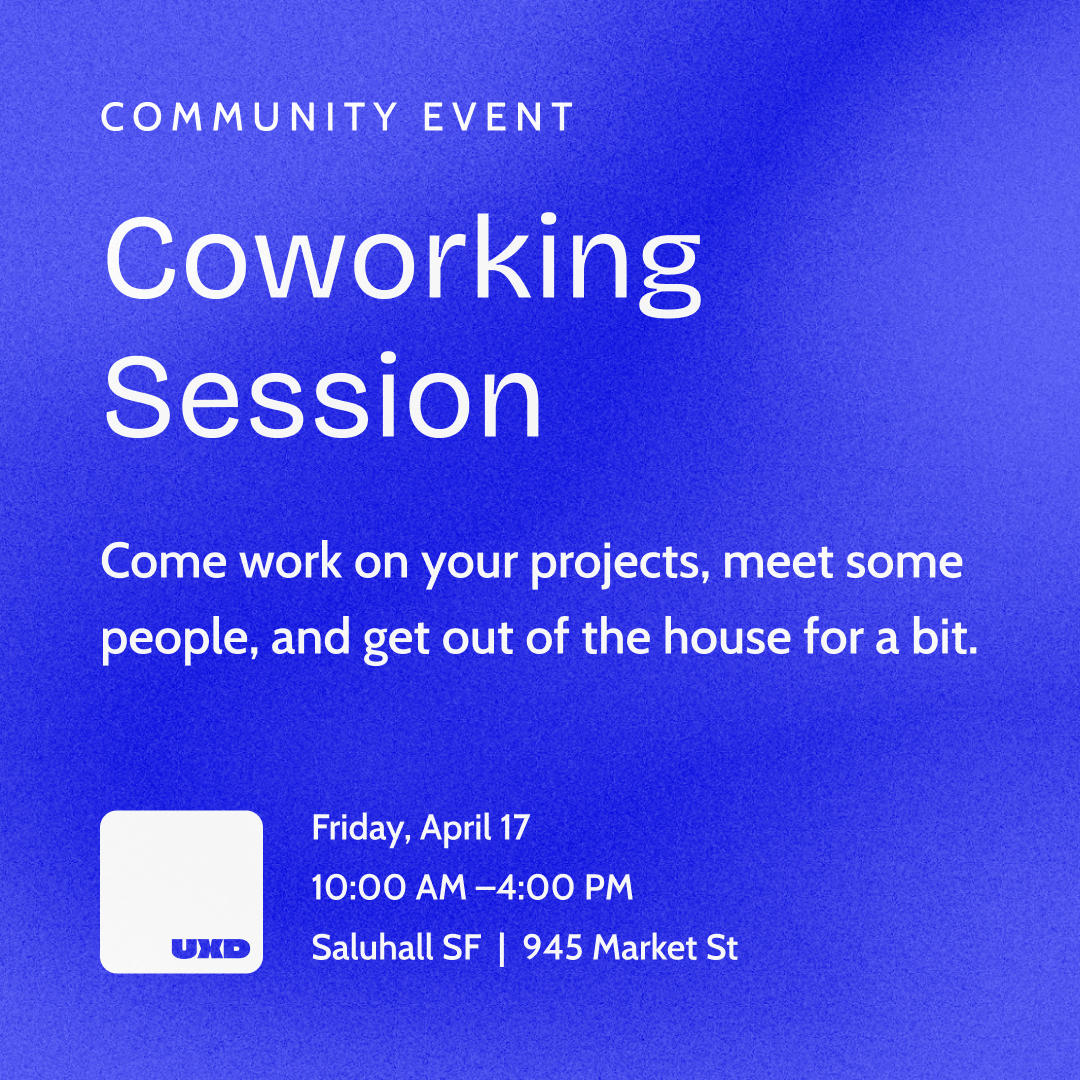 COMMUNITY EVENT

Coworking Session

Come work on your projects, meet some people, and get out of the house for a bit.

UXD

Friday, April 17
10:00 AM –4:00 PM
Saluhall SF | 945 Market St